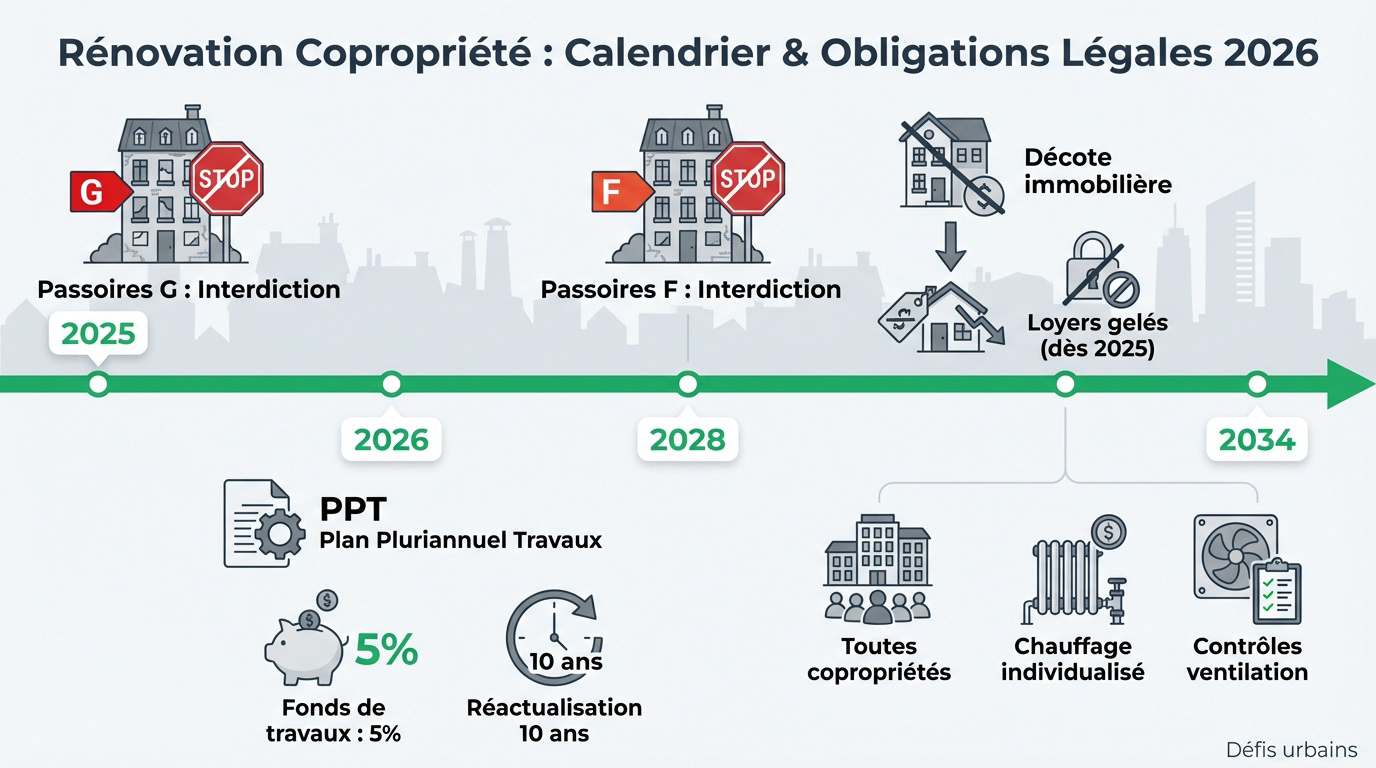 Rénovation Copropriété : Calendrier & Obligations Légales 2026

G
STOP
Passoires G : Interdiction
2025

F
STOP
Passoires F : Interdiction

Décote immobilière

Loyers gelés (dès 2025)

2026
2028
2034

PPT
Plan Pluriannuel Travaux

5%
Fonds de travaux : 5%

10 ans
Réactualisation 10 ans

Toutes copropriétés

Chauffage individualisé

Contrôles ventilation

Défis urbains